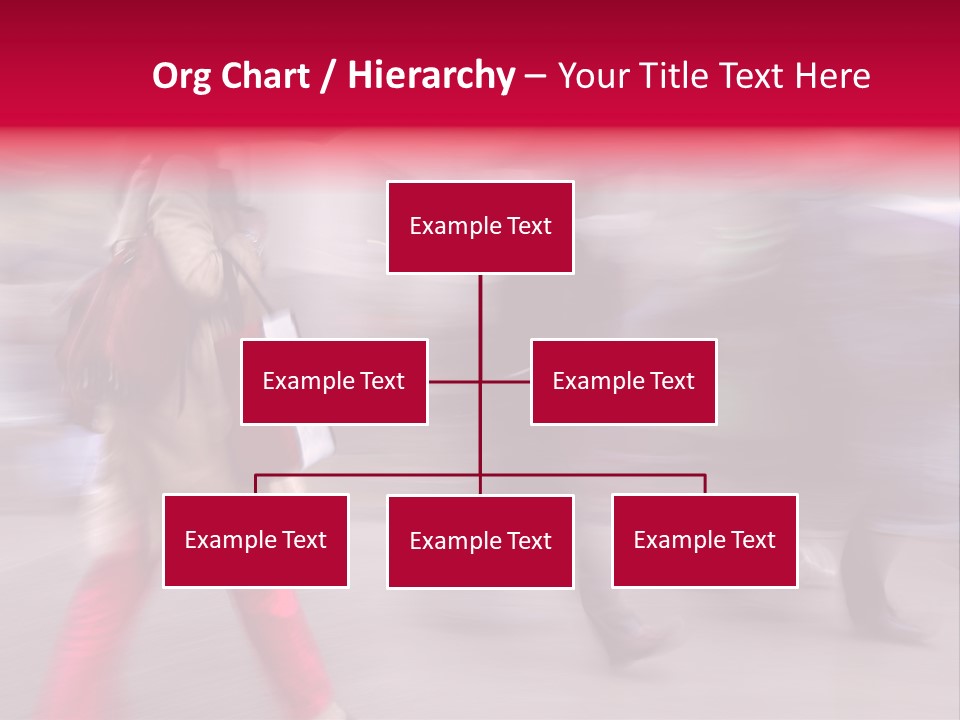 Org Chart / Hierarchy – Your Title Text Here

Example Text

Example Text

Example Text

Example Text

Example Text

Example Text